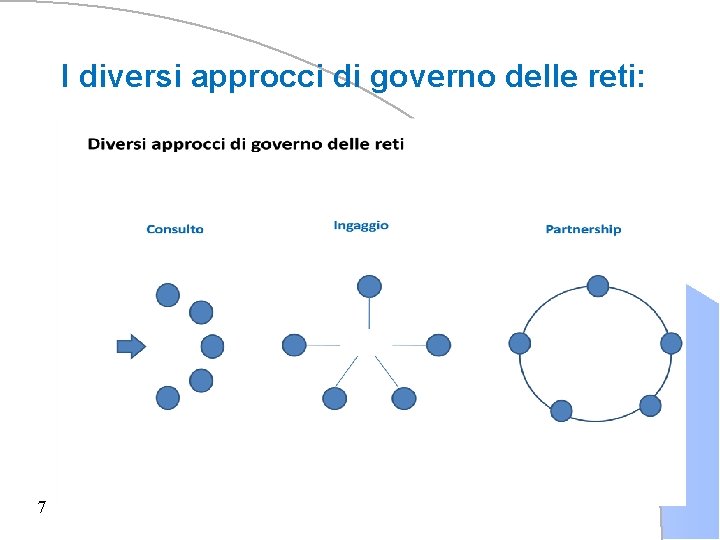 I diversi approcci di governo delle reti:

Diversi approcci di governo delle reti

Consulto

Ingaggio

Partnership

7